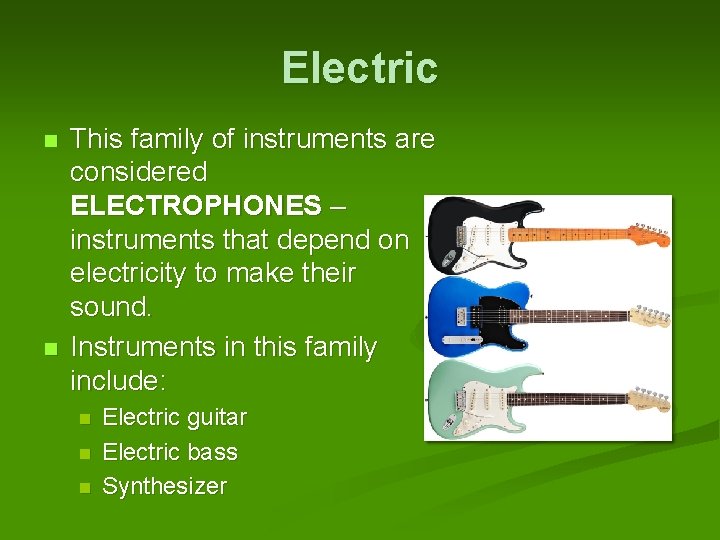 Electric

This family of instruments are considered **ELECTROPHONES** – instruments that depend on electricity to make their sound.

Instruments in this family include:

Electric guitar

Electric bass

Synthesizer